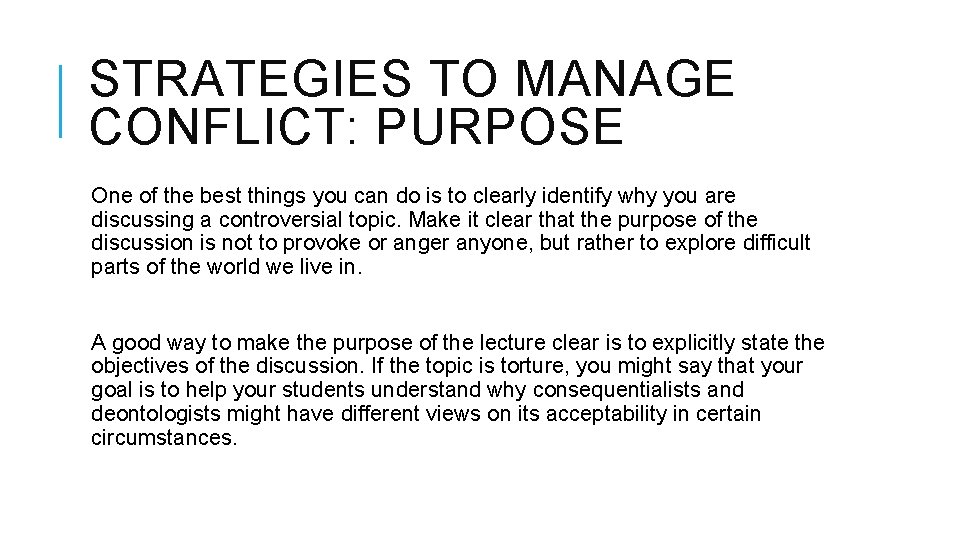 STRATEGIES TO MANAGE CONFLICT: PURPOSE

One of the best things you can do is to clearly identify why you are discussing a controversial topic. Make it clear that the purpose of the discussion is not to provoke or anger anyone, but rather to explore difficult parts of the world we live in.

A good way to make the purpose of the lecture clear is to explicitly state the objectives of the discussion. If the topic is torture, you might say that your goal is to help your students understand why consequentialists and deontologists might have different views on its acceptability in certain circumstances.